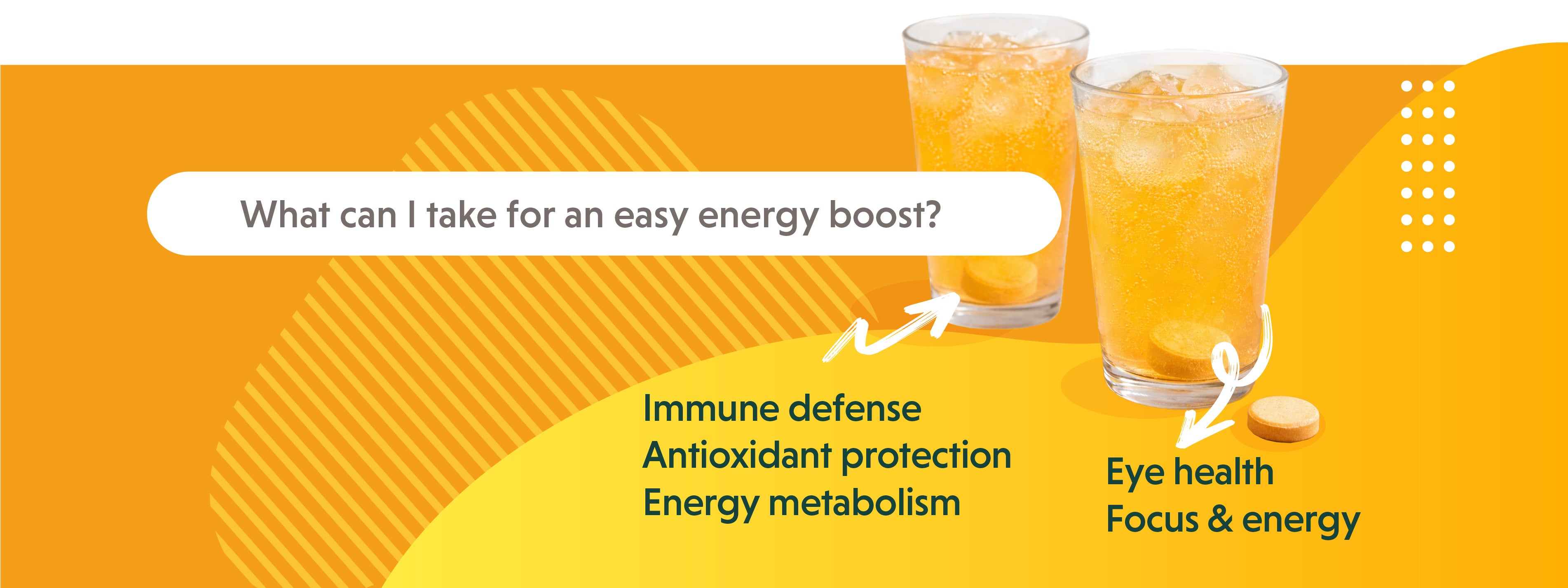 What can I take for an easy energy boost?

Immune defense
Antioxidant protection
Energy metabolism

Eye health
Focus & energy